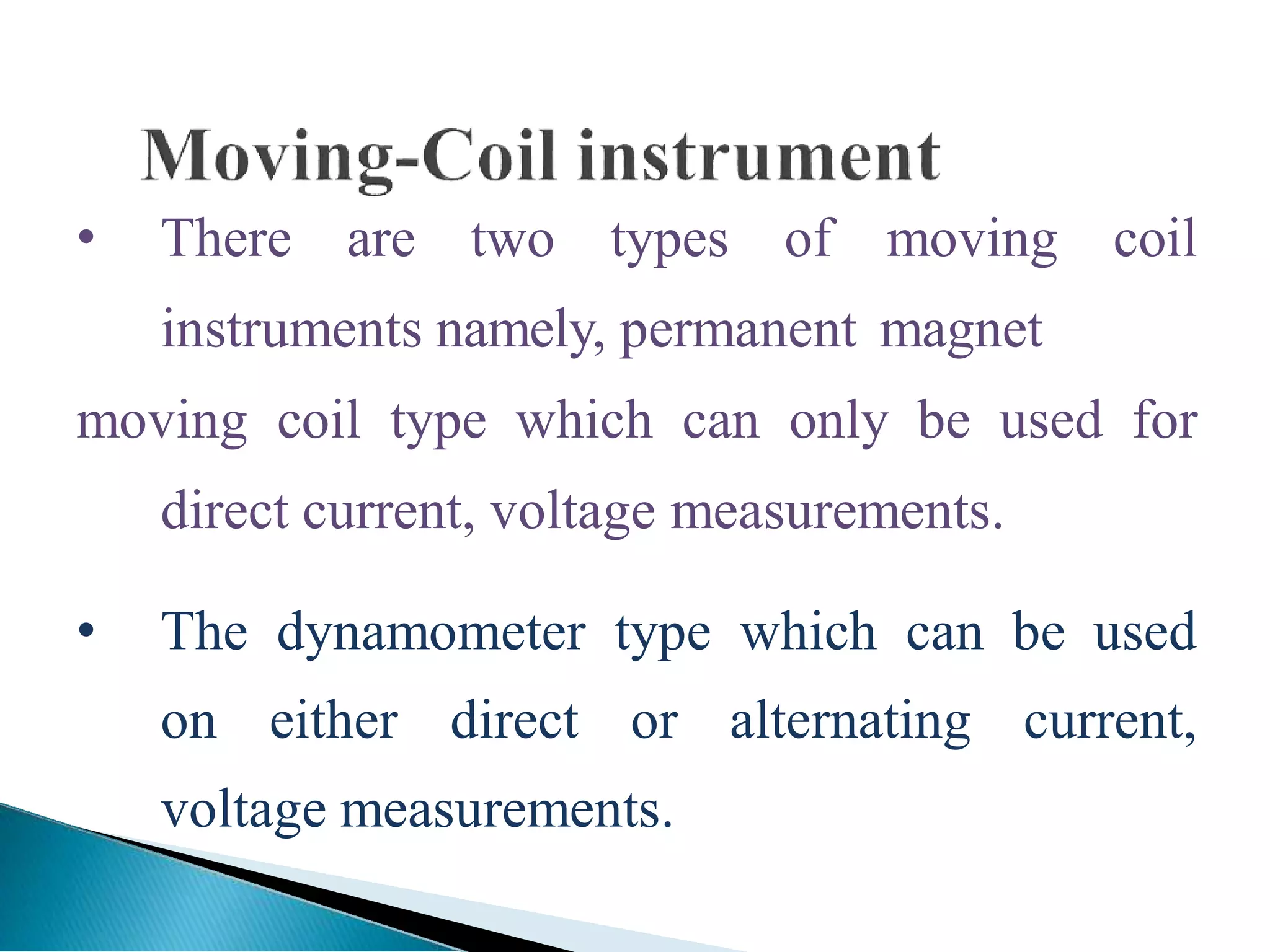 Moving-Coil instrument

• There are two types of moving coil instruments namely, permanent magnet moving coil type which can only be used for direct current, voltage measurements.

• The dynamometer type which can be used on either direct or alternating current, voltage measurements.